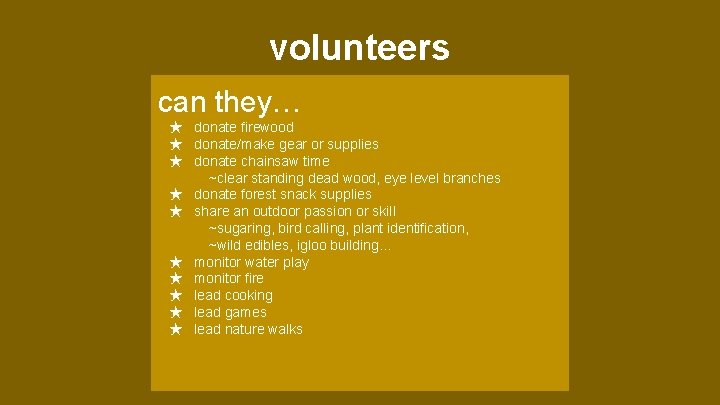 volunteers

can they…

★ donate firewood
★ donate/make gear or supplies
★ donate chainsaw time
~clear standing dead wood, eye level branches
★ donate forest snack supplies
★ share an outdoor passion or skill
~sugaring, bird calling, plant identification,
~wild edibles, igloo building…
★ monitor water play
★ monitor fire
★ lead cooking
★ lead games
★ lead nature walks